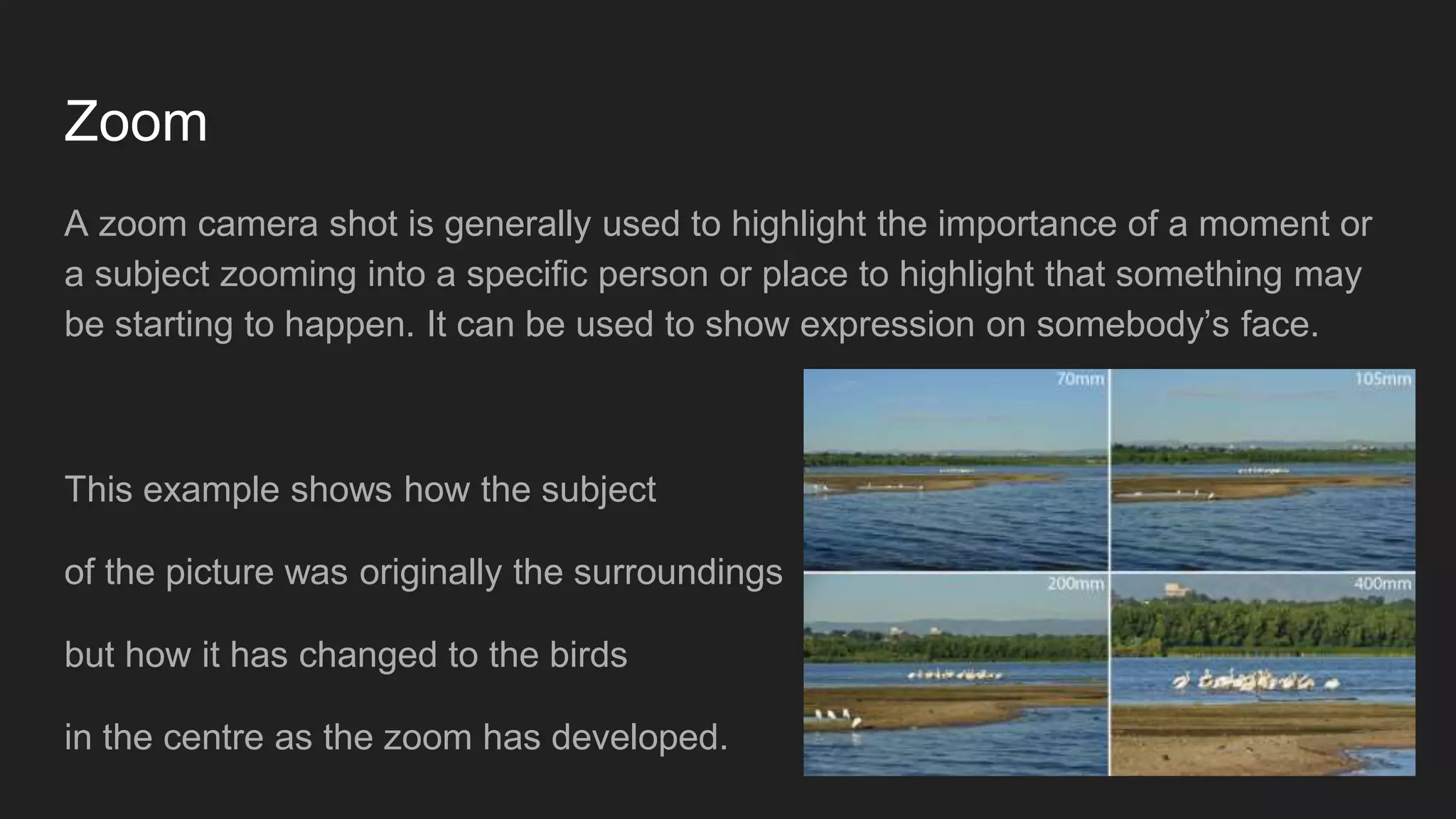 Zoom

A zoom camera shot is generally used to highlight the importance of a moment or a subject zooming into a specific person or place to highlight that something may be starting to happen. It can be used to show expression on somebody’s face.

This example shows how the subject

of the picture was originally the surroundings

but how it has changed to the birds

in the centre as the zoom has developed.

70mm

105mm

200mm

400mm